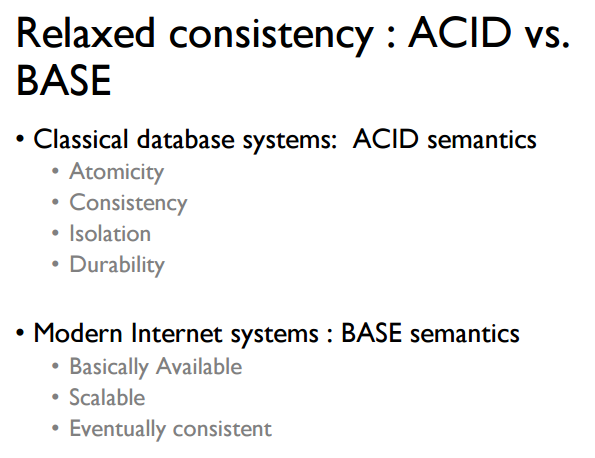 Relaxed consistency : ACID vs. BASE

• Classical database systems:  ACID semantics
  • Atomicity
  • Consistency
  • Isolation
  • Durability

• Modern Internet systems : BASE semantics
  • Basically Available
  • Scalable
  • Eventually consistent